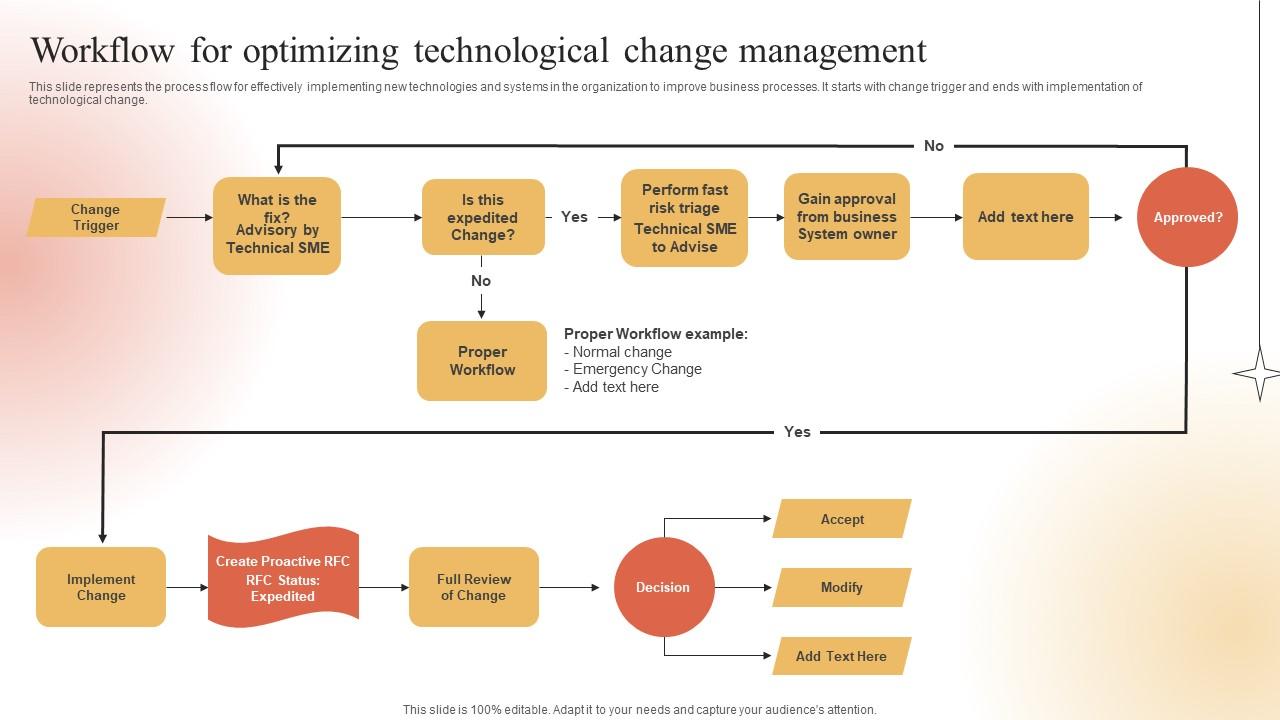 Workflow for optimizing technological change management

This slide represents the process flow for effectively implementing new technologies and systems in the organization to improve business processes. It starts with change trigger and ends with implementation of technological change.

No

Change Trigger

What is the fix? Advisory by Technical SME

Is this expedited Change?

Yes

Perform fast risk triage Technical SME to Advise

Gain approval from business System owner

Add text here

Approved?

No

Proper Workflow

Proper Workflow example:
- Normal change
- Emergency Change
- Add text here

Yes

Implement Change

Create Proactive RFC RFC Status: Expedited

Full Review of Change

Decision

Accept

Modify

Add Text Here

This slide is 100% editable. Adapt it to your needs and capture your audience's attention.